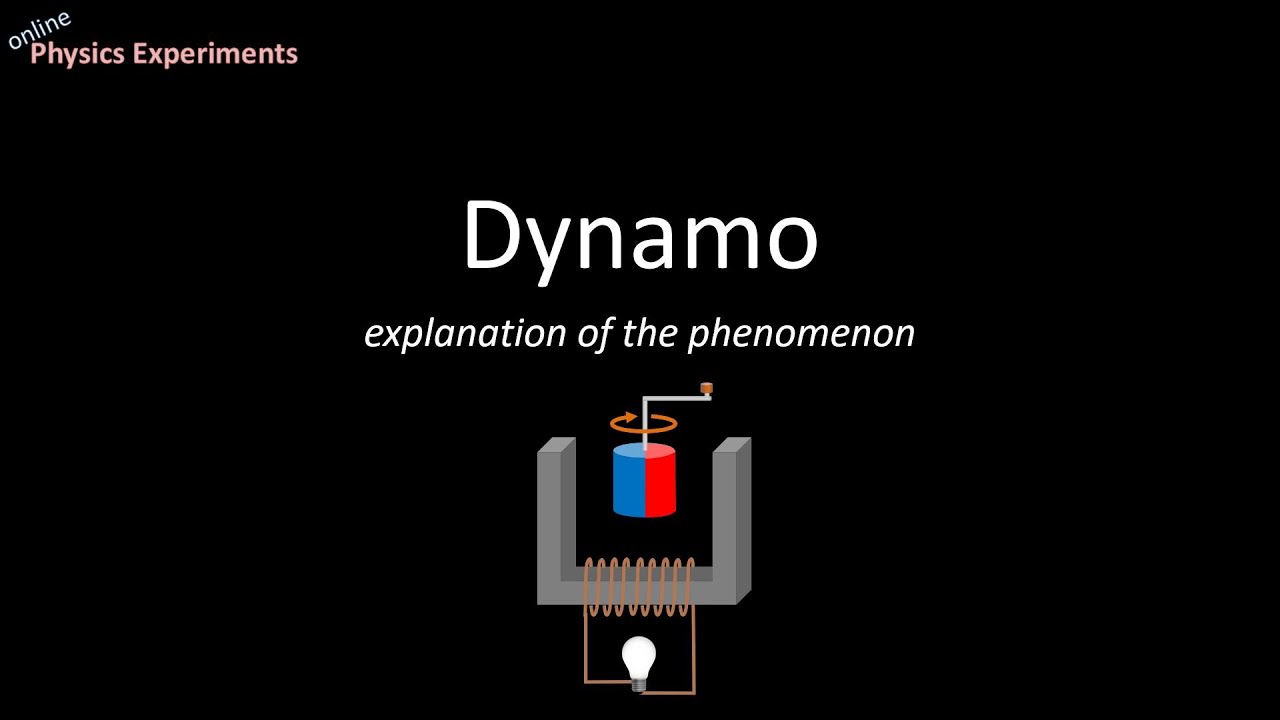 online
Physics Experiments

Dynamo

explanation of the phenomenon